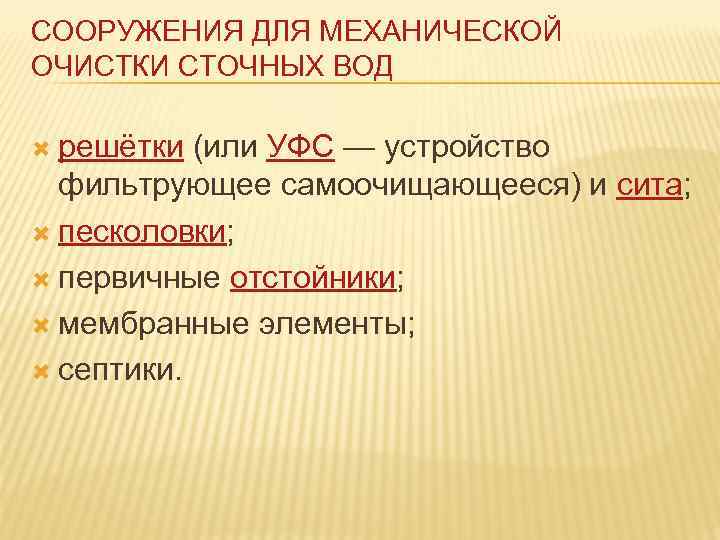 СООРУЖЕНИЯ ДЛЯ МЕХАНИЧЕСКОЙ ОЧИСТКИ СТОЧНЫХ ВОД

решётки (или УФС — устройство фильтрующее самоочищающееся) и сита;
песколовки;
первичные отстойники;
мембранные элементы;
септики.